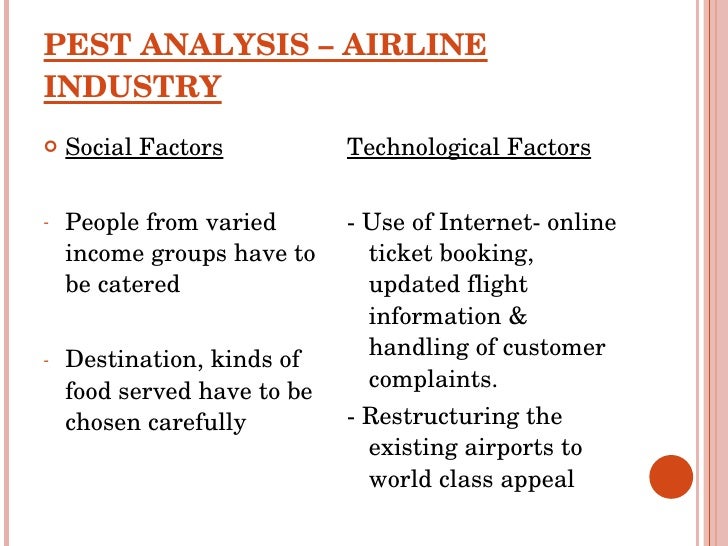 PEST ANALYSIS – AIRLINE INDUSTRY

Social Factors

- People from varied income groups have to be catered

- Destination, kinds of food served have to be chosen carefully

Technological Factors

- Use of Internet- online ticket booking, updated flight information & handling of customer complaints.

- Restructuring the existing airports to world class appeal